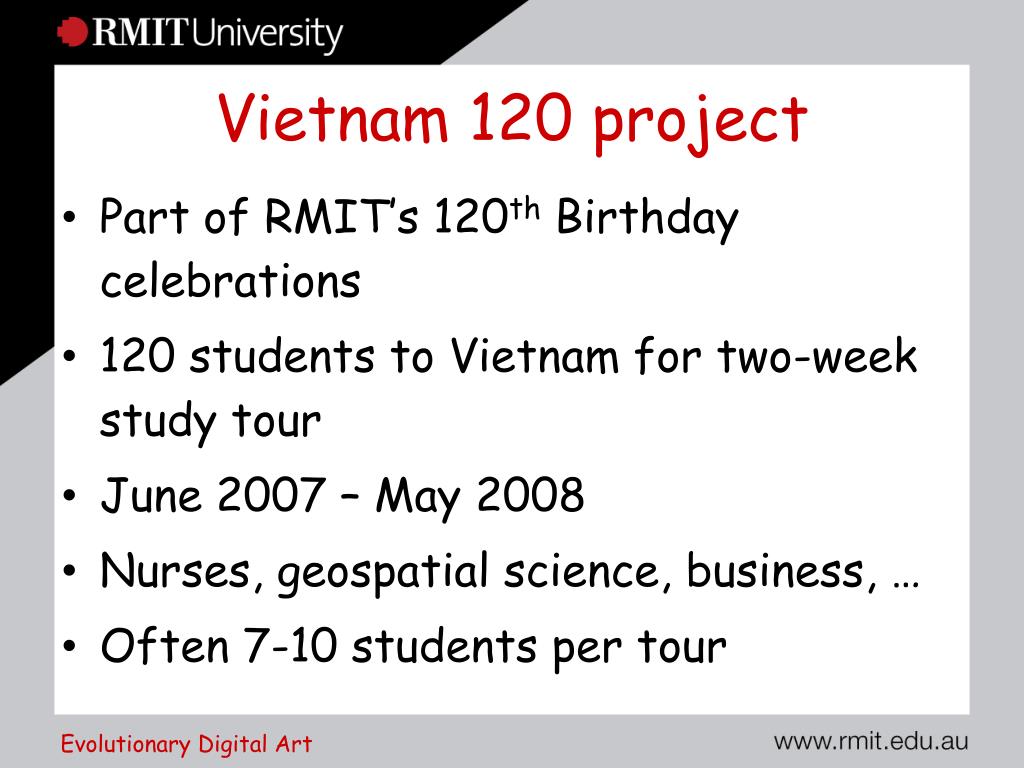 RMIT University

Vietnam 120 project

• Part of RMIT's 120$^{th}$ Birthday celebrations
• 120 students to Vietnam for two-week study tour
• June 2007 – May 2008
• Nurses, geospatial science, business, …
• Often 7-10 students per tour

Evolutionary Digital Art

www.rmit.edu.au